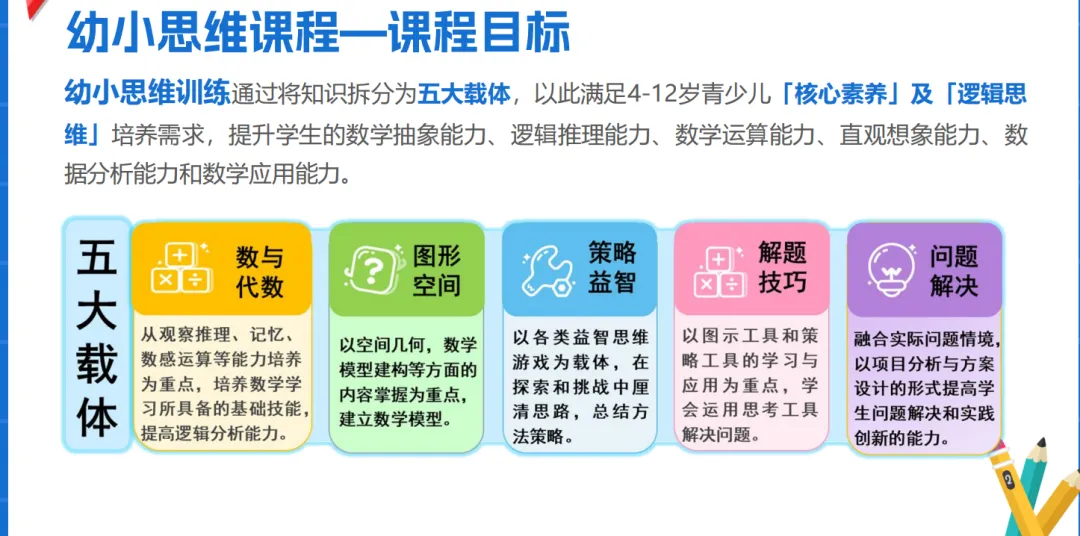 幼小思维课程—课程目标

幼小思维训练通过将知识拆分为五大载体，以此满足4-12岁青少儿「核心素养」及「逻辑思维」培养需求，提升学生的数学抽象能力、逻辑推理能力、数学运算能力、直观想象能力、数据分析能力和数学应用能力。

五大载体

数与代数

从观察推理、记忆、数感运算等能力培养为重点，培养数学学习所具备的基础技能，提高逻辑分析能力。

图形空间

以空间几何，数学模型建构等方面的内容掌握为重点，建立数学模型。

策略益智

以各类益智思维游戏为载体，在探索和挑战中厘清思路，总结方法策略。

解题技巧

以图示工具和策略工具的学习与应用为重点，学会运用思考工具解决问题。

问题解决

融合实际问题情境，以项目分析与方案设计的形式提高学生问题解决和实践创新的能力。